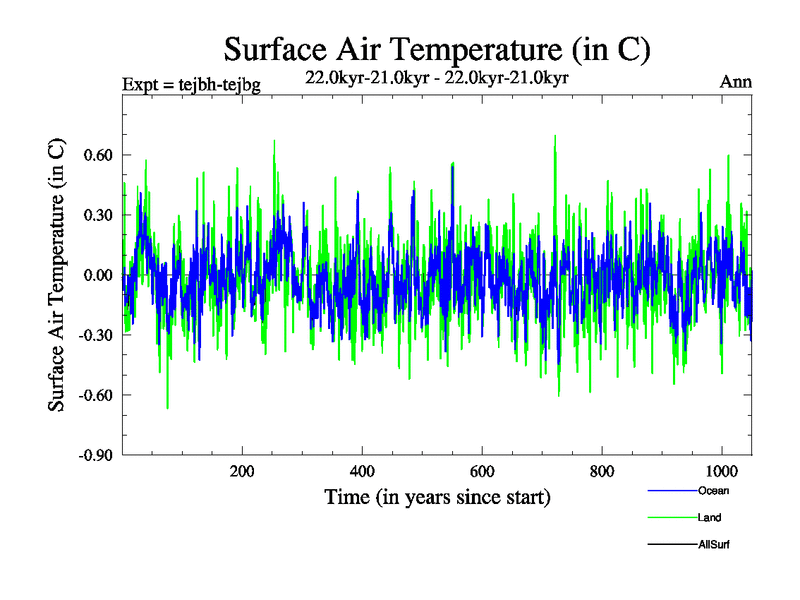 Surface Air Temperature (in C)

Expt = tejbh-tejbg

22.0kyr-21.0kyr - 22.0kyr-21.0kyr

Ann

Surface Air Temperature (in C)

0.60
0.30
0.00
-0.30
-0.60
-0.90

200
400
600
800
1000

Time (in years since start)

Ocean
Land
AllSurf